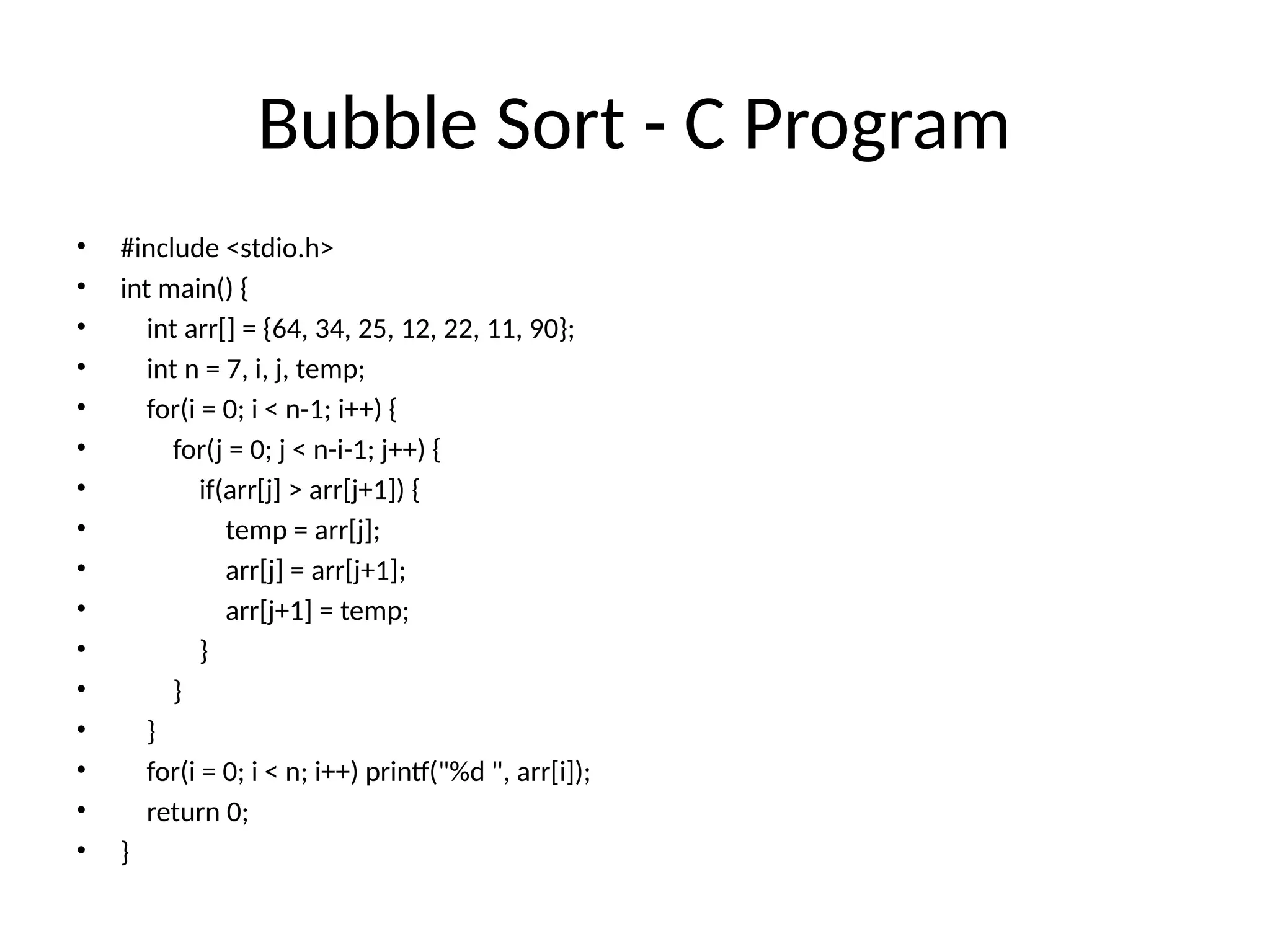 Bubble Sort - C Program

• #include <stdio.h>
• int main() {
•     int arr[] = {64, 34, 25, 12, 22, 11, 90};
•     int n = 7, i, j, temp;
•     for(i = 0; i < n-1; i++) {
•         for(j = 0; j < n-i-1; j++) {
•             if(arr[j] > arr[j+1]) {
•                 temp = arr[j];
•                 arr[j] = arr[j+1];
•                 arr[j+1] = temp;
•             }
•         }
•     }
•     for(i = 0; i < n; i++) printf("%d ", arr[i]);
•     return 0;
• }